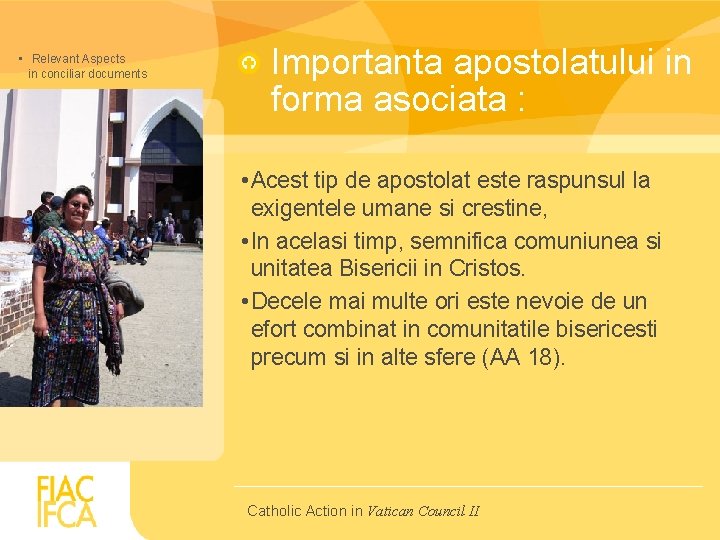 • Relevant Aspects in conciliar documents

Importanta apostolatului in forma asociata :

• Acest tip de apostolat este raspunsul la exigentele umane si crestine,
• In acelasi timp, semnifica comuniunea si unitatea Bisericii in Cristos.
• Decele mai multe ori este nevoie de un efort combinat in comunitatile bisericesti precum si in alte sfere (AA 18).

FIAC
IFCA

Catholic Action in Vatican Council II